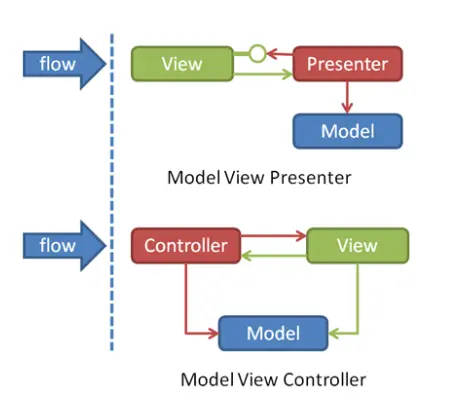 flow

View

Presenter

Model

Model View Presenter

flow

Controller

View

Model

Model View Controller